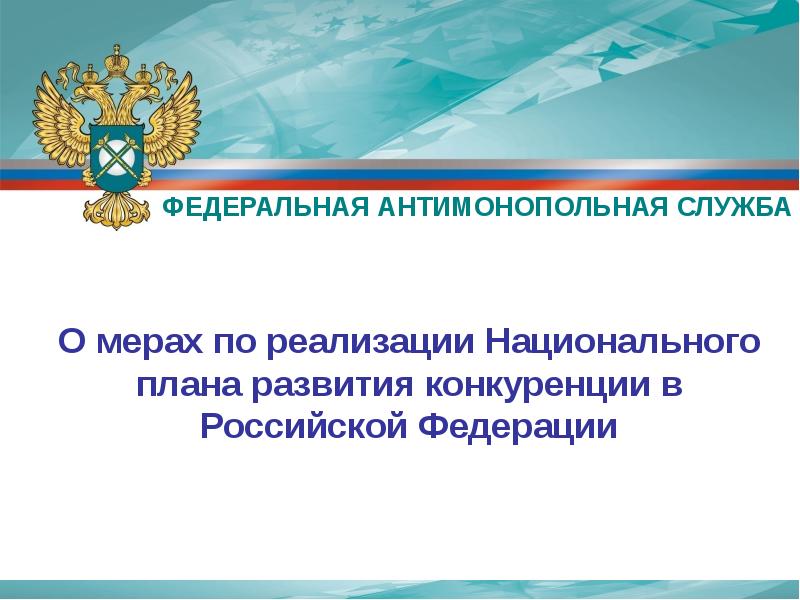 ФЕДЕРАЛЬНАЯ АНТИМОНОПОЛЬНАЯ СЛУЖБА

О мерах по реализации Национального плана развития конкуренции в Российской Федерации